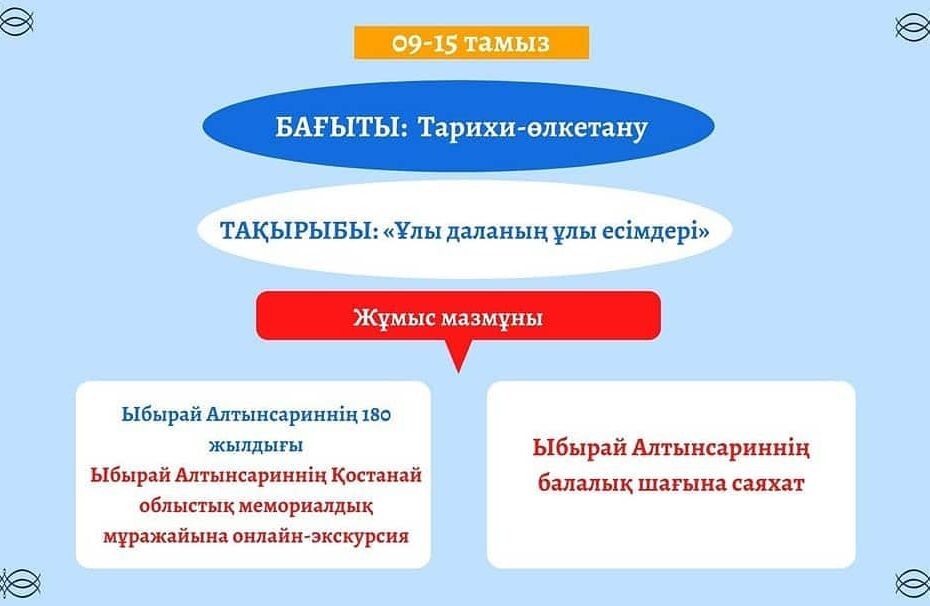 09-15 тамыз

БАҒЫТЫ: Тарихи-өлкетану

ТАҚЫРЫБЫ: «Ұлы даланың ұлы есімдері»

Жұмыс мазмұны

Ыбырай Алтынсариннің 180 жылдығы
Ыбырай Алтынсариннің Қостанай облыстық мемориалдық мұражайына онлайн-экскурсия

Ыбырай Алтынсариннің балалық шағына саяхат